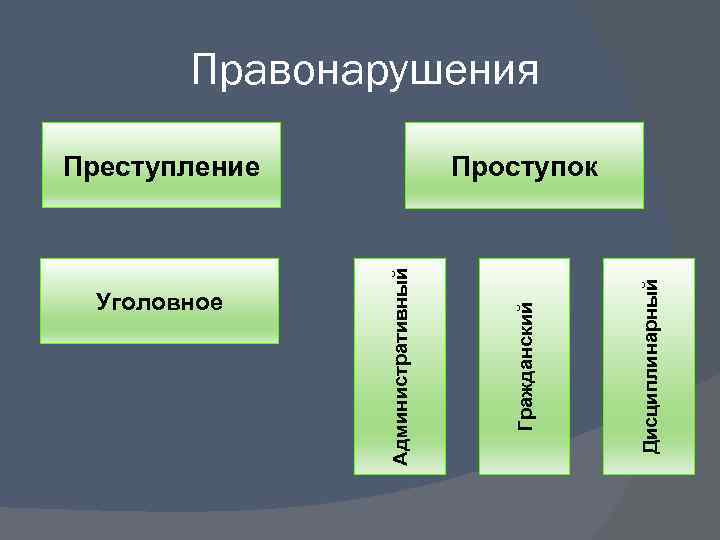 Правонарушения

Преступление

Проступок

Уголовное

Административный

Гражданский

Дисциплинарный